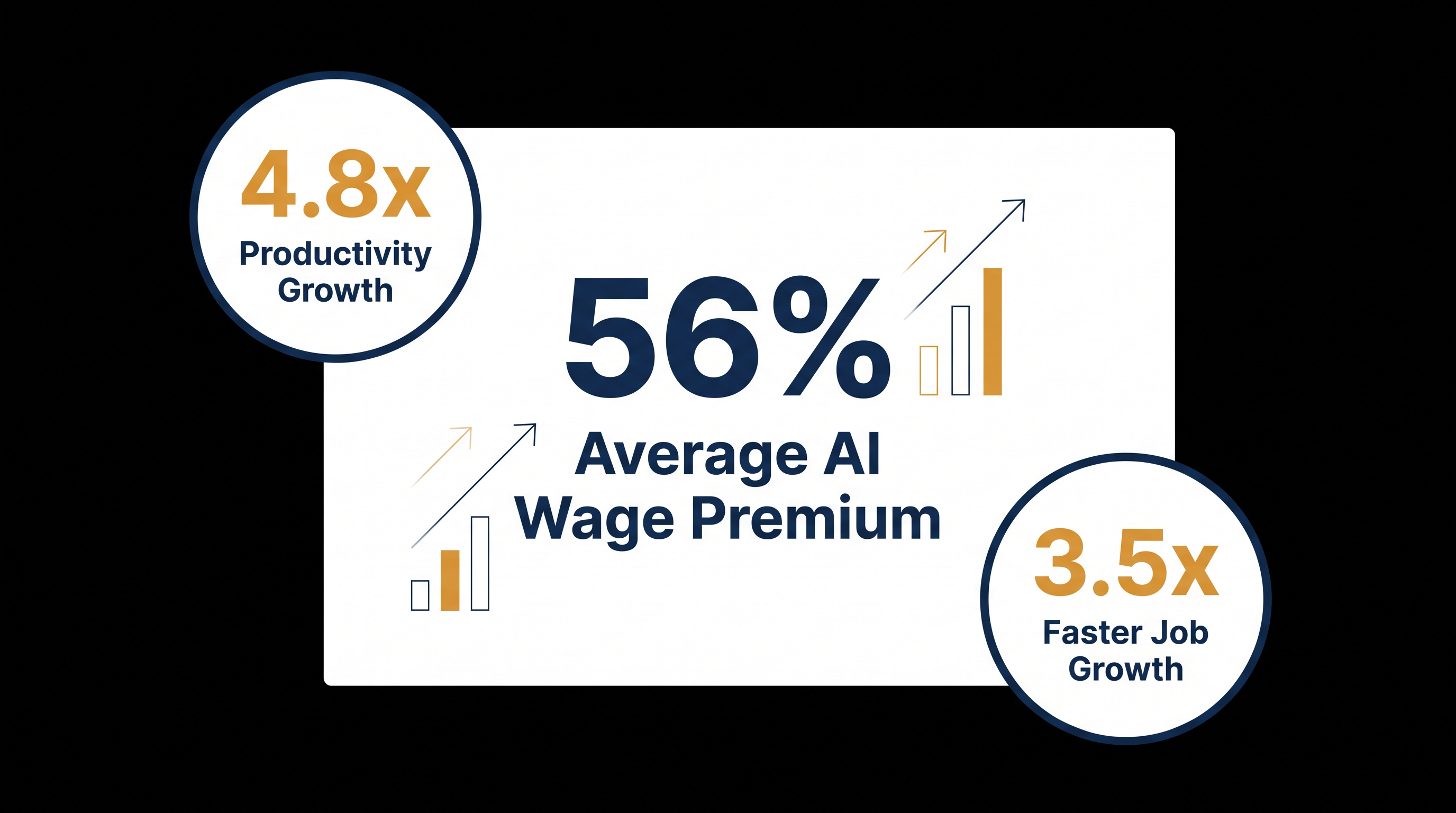 4.8x
Productivity Growth

56%
Average AI Wage Premium

3.5x
Faster Job Growth